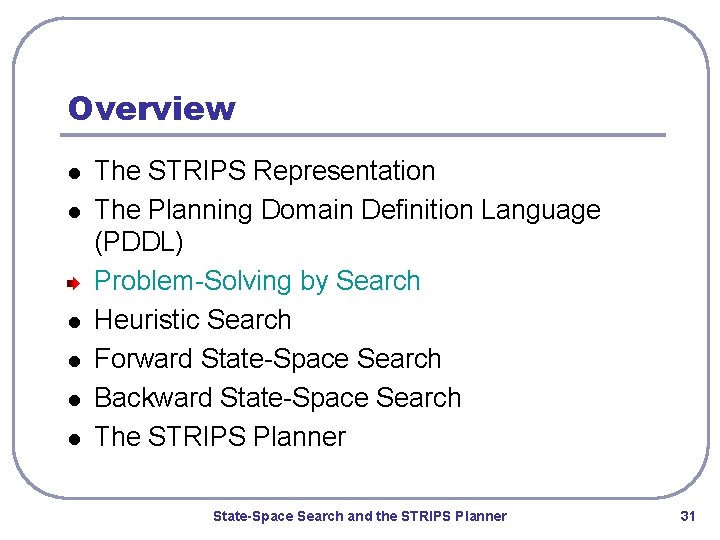 Overview

- The STRIPS Representation
- The Planning Domain Definition Language (PDDL)
- Problem-Solving by Search
- Heuristic Search
- Forward State-Space Search
- Backward State-Space Search
- The STRIPS Planner

State-Space Search and the STRIPS Planner

31